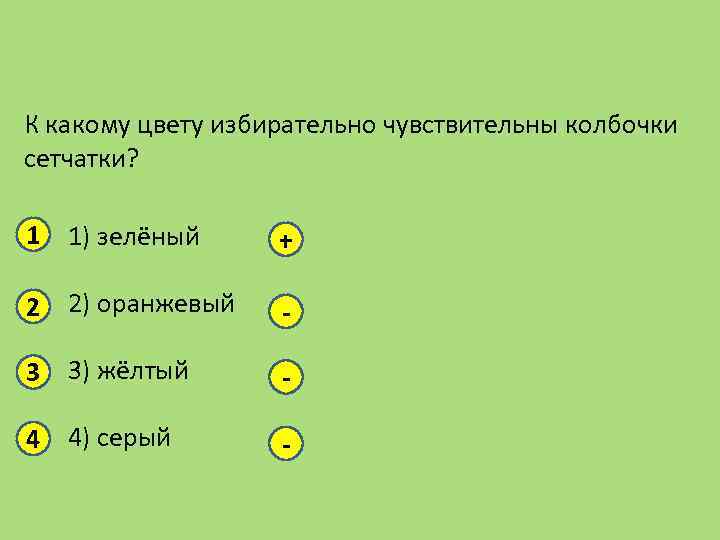 К какому цвету избирательно чувствительны колбочки сетчатки?

1 1) зелёный +

2 2) оранжевый -

3 3) жёлтый -

4 4) серый -